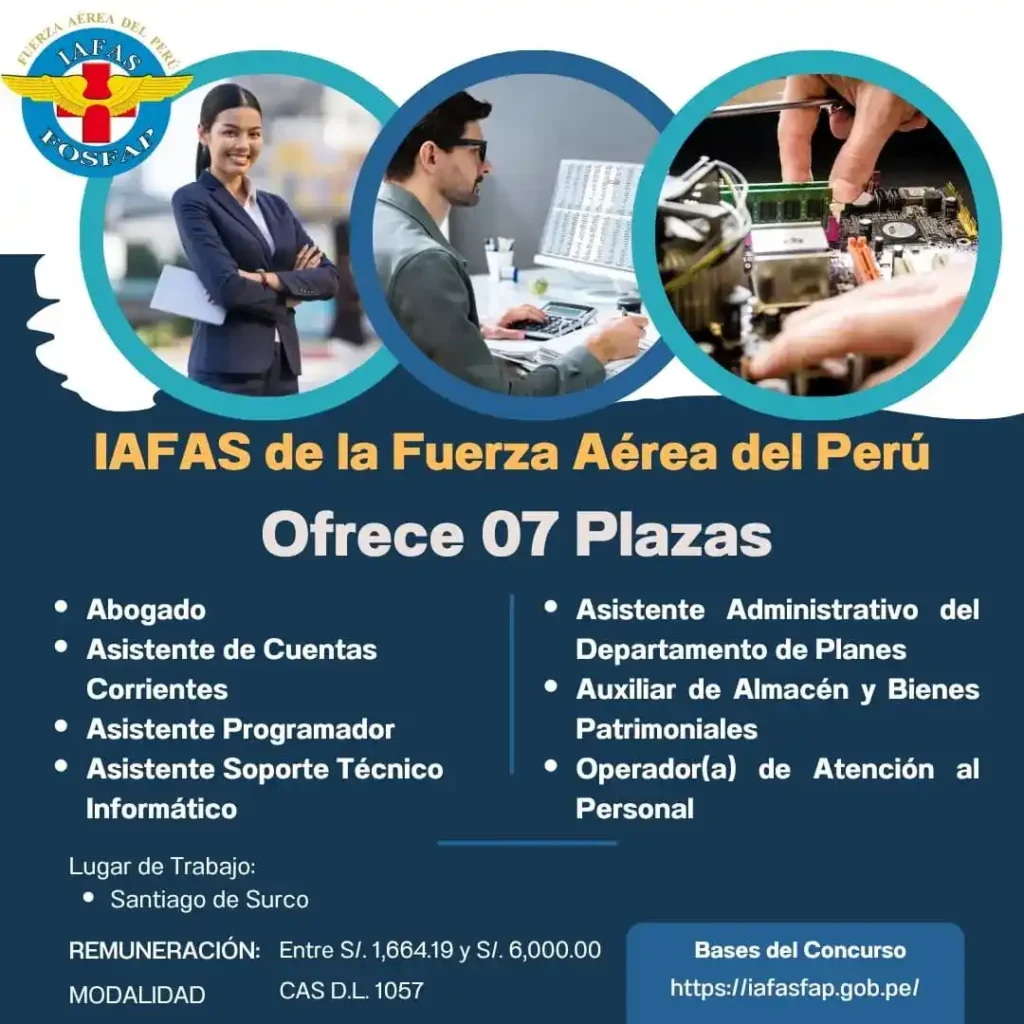 FUERZA AÉREA DEL PERÚ
IAFAS
FOSFAP

IAFAS de la Fuerza Aérea del Perú

Ofrece 07 Plazas

- Abogado
- Asistente de Cuentas Corrientes
- Asistente Programador
- Asistente Soporte Técnico Informático

- Asistente Administrativo del Departamento de Planes
- Auxiliar de Almacén y Bienes Patrimoniales
- Operador(a) de Atención al Personal

Lugar de Trabajo:
- Santiago de Surco

REMUNERACIÓN: Entre S/. 1,664.19 y S/. 6,000.00
MODALIDAD CAS D.L. 1057

Bases del Concurso
https://iafasfap.gob.pe/